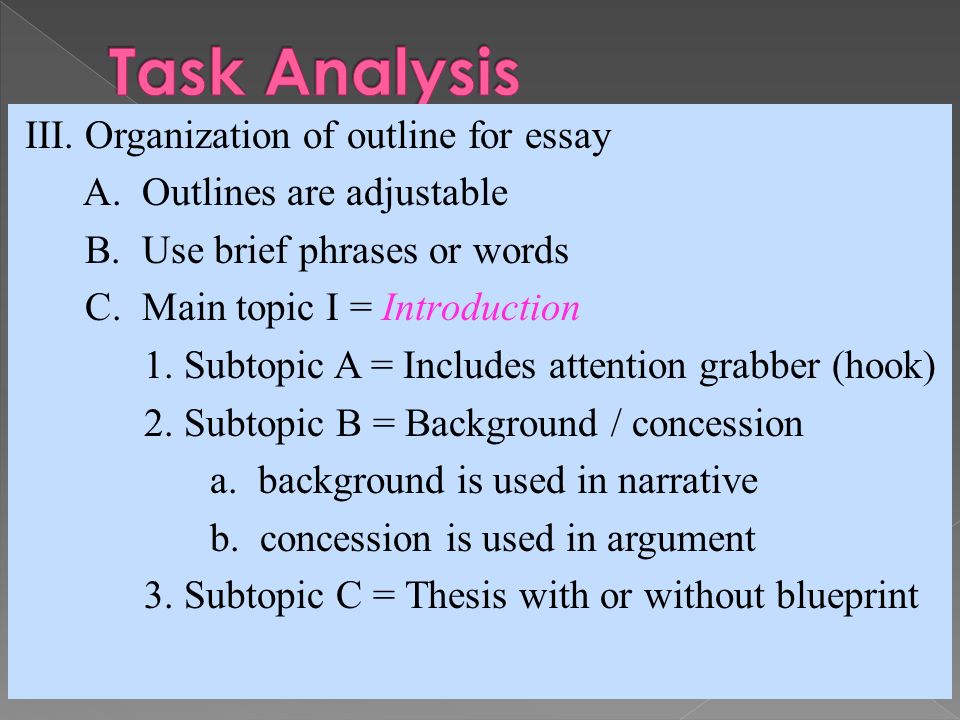 Task Analysis

III. Organization of outline for essay

A. Outlines are adjustable

B. Use brief phrases or words

C. Main topic I = Introduction

1. Subtopic A = Includes attention grabber (hook)

2. Subtopic B = Background / concession

a. background is used in narrative

b. concession is used in argument

3. Subtopic C = Thesis with or without blueprint